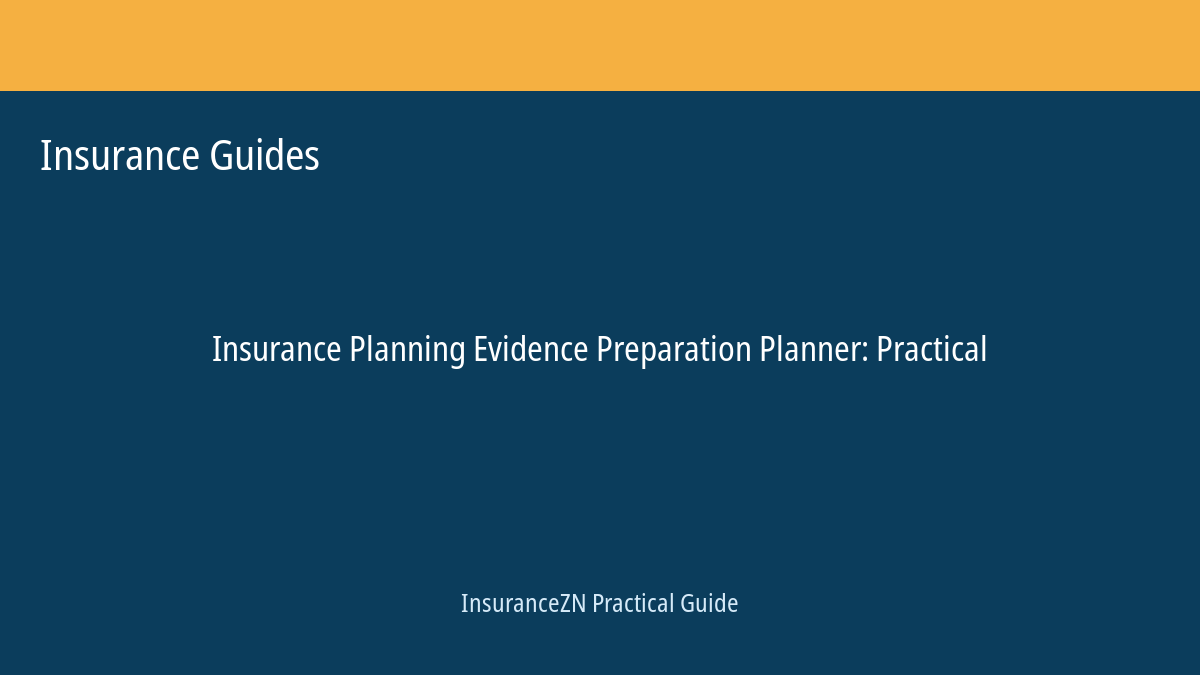 Insurance Guides

Insurance Planning Evidence Preparation Planner: Practical

InsuranceZN Practical Guide